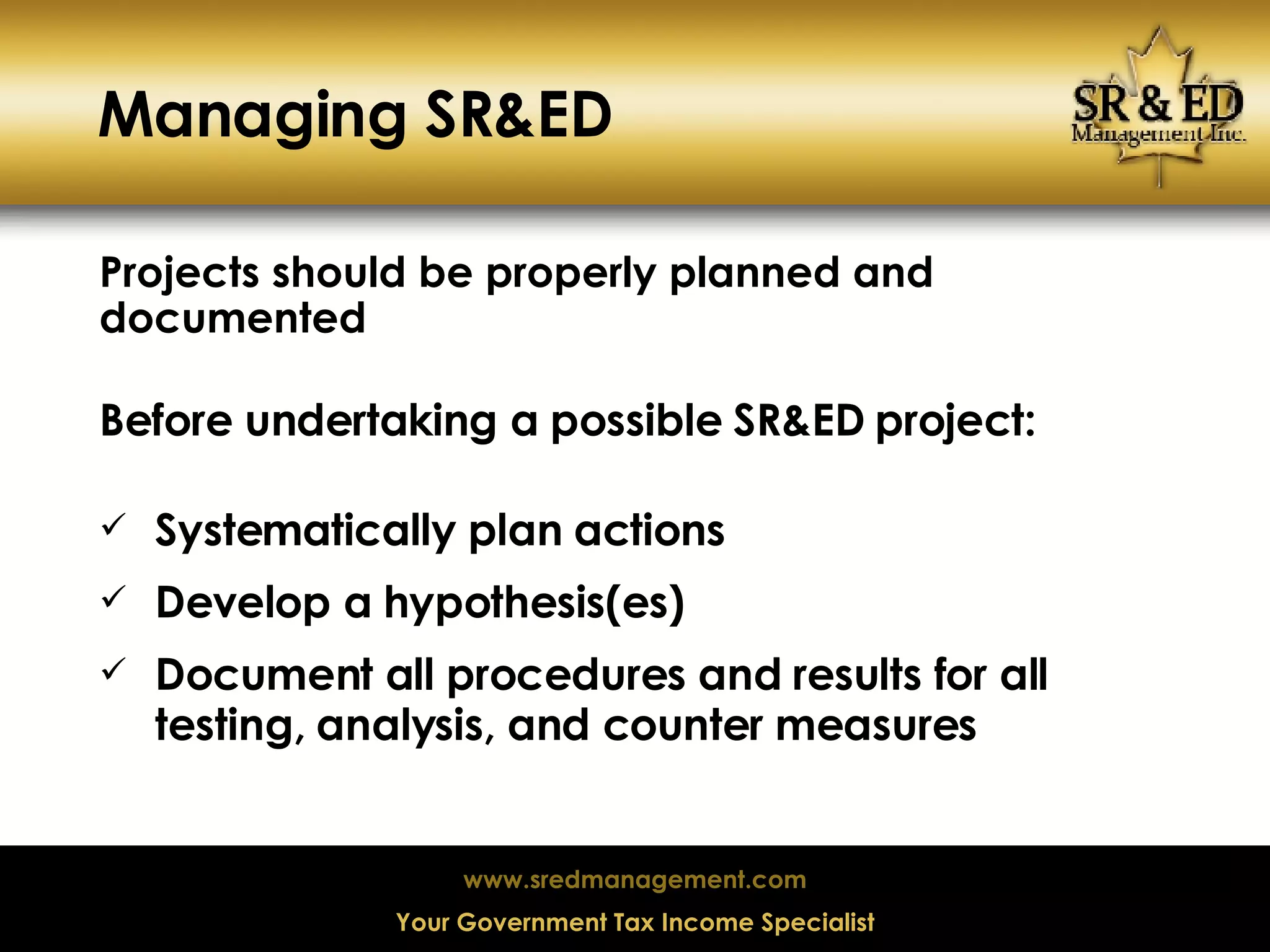 Managing SR&ED

SR & ED
Management Inc.

Projects should be properly planned and documented

Before undertaking a possible SR&ED project:

✓ Systematically plan actions
✓ Develop a hypothesis(es)
✓ Document all procedures and results for all testing, analysis, and counter measures

www.sredmanagement.com

Your Government Tax Income Specialist